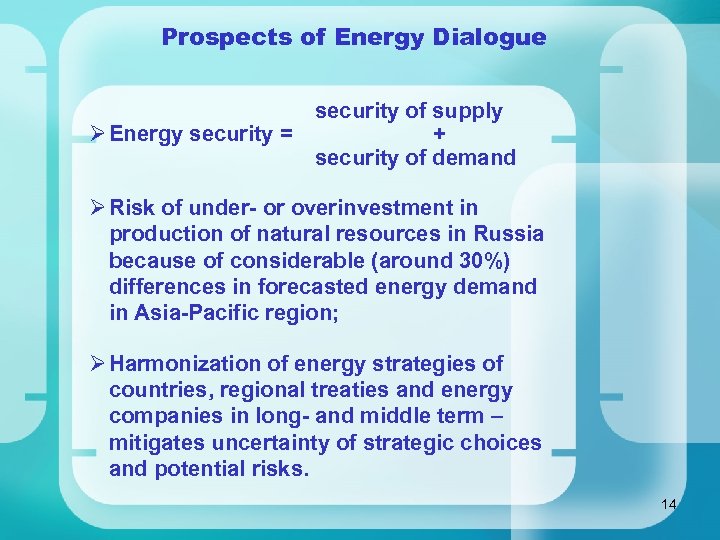 Prospects of Energy Dialogue

➢ Energy security = security of supply + security of demand

➢ Risk of under- or overinvestment in production of natural resources in Russia because of considerable (around 30%) differences in forecasted energy demand in Asia-Pacific region;

➢ Harmonization of energy strategies of countries, regional treaties and energy companies in long- and middle term – mitigates uncertainty of strategic choices and potential risks.

14